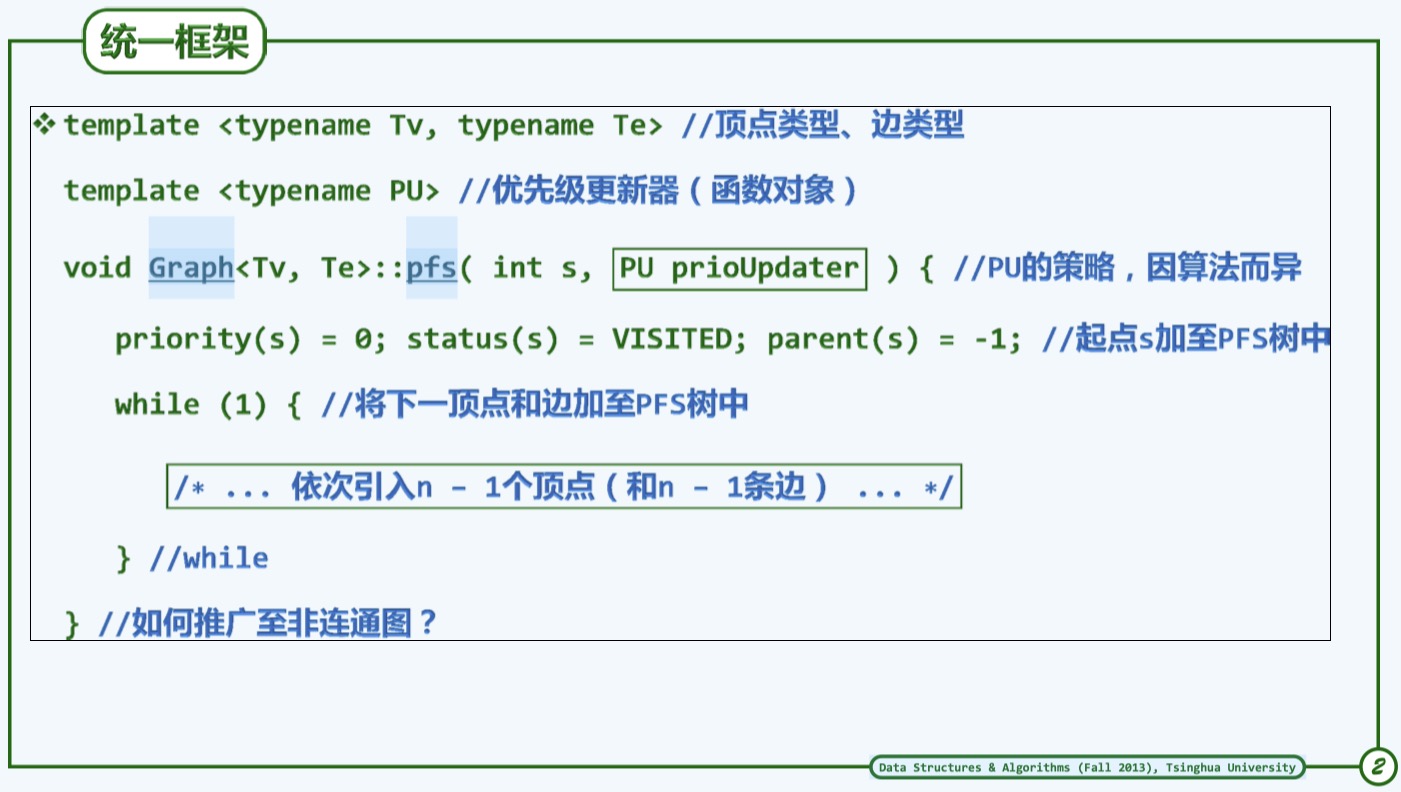 统一框架

❖ template <typename Tv, typename Te> //顶点类型、边类型

template <typename PU> //优先级更新器（函数对象）

void Graph<Tv, Te>::pfs( int s, PU prioUpdater ) { //PU的策略，因算法而异

priority(s) = 0; status(s) = VISITED; parent(s) = -1; //起点s加至PFS树中

while (1) { //将下一顶点和边加至PFS树中

/* ... 依次引入n - 1个顶点（和n - 1条边） ... */

} //while

} //如何推广至非连通图？

Data Structures & Algorithms (Fall 2013), Tsinghua University

2